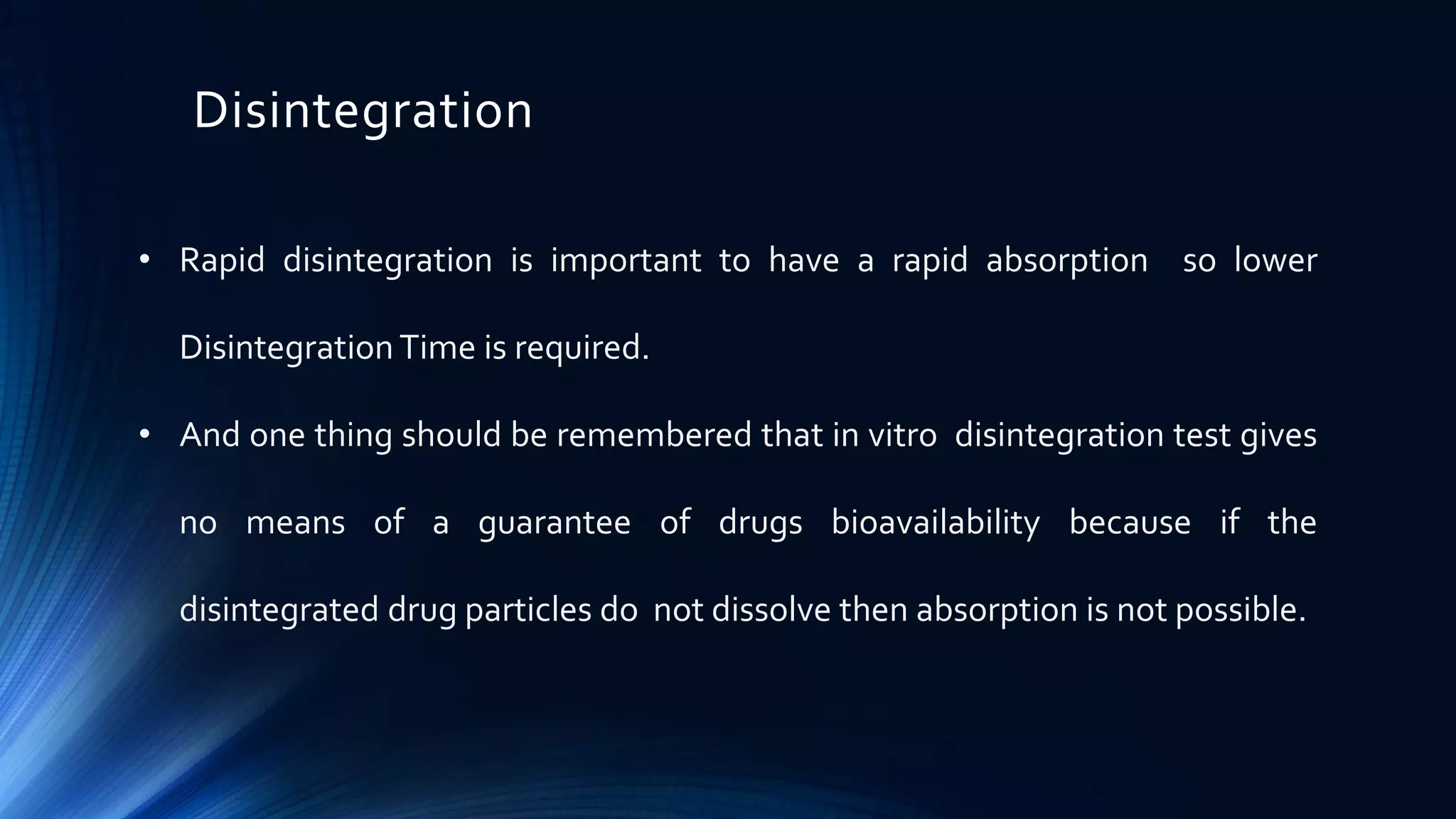 Disintegration

• Rapid disintegration is important to have a rapid absorption so lower Disintegration Time is required.

• And one thing should be remembered that in vitro disintegration test gives no means of a guarantee of drugs bioavailability because if the disintegrated drug particles do not dissolve then absorption is not possible.